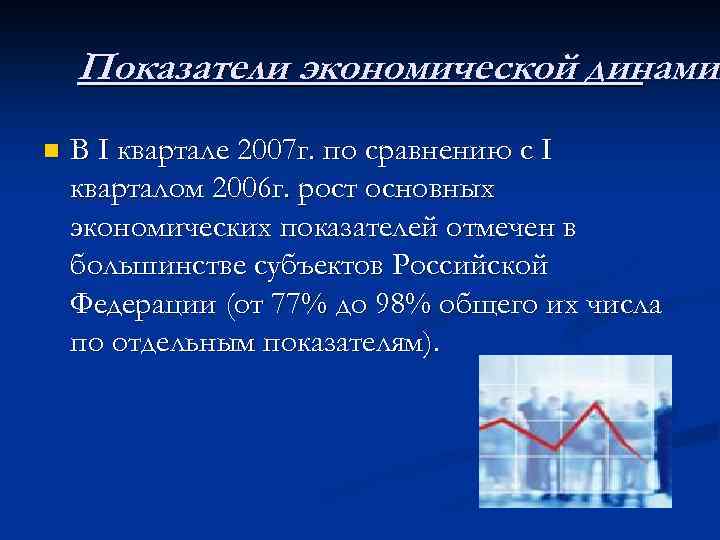 Показатели экономической динами

В I квартале 2007г. по сравнению с I кварталом 2006г. рост основных экономических показателей отмечен в большинстве субъектов Российской Федерации (от 77% до 98% общего их числа по отдельным показателям).